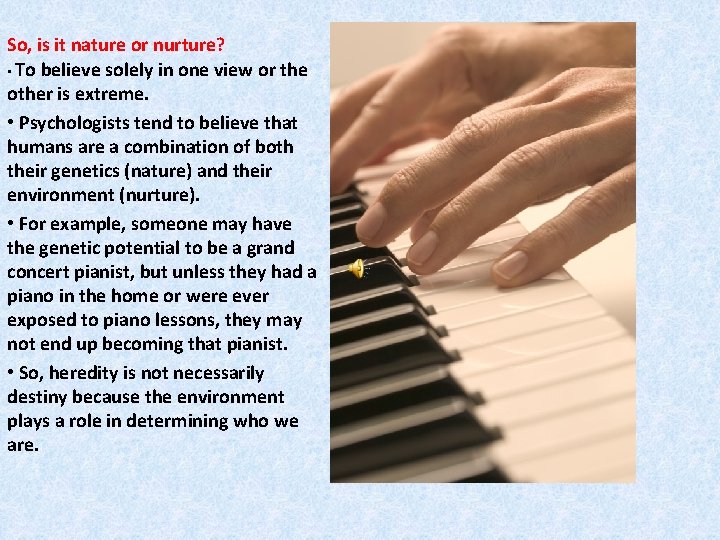 So, is it nature or nurture?

• To believe solely in one view or the other is extreme.

• Psychologists tend to believe that humans are a combination of both their genetics (nature) and their environment (nurture).

• For example, someone may have the genetic potential to be a grand concert pianist, but unless they had a piano in the home or were ever exposed to piano lessons, they may not end up becoming that pianist.

• So, heredity is not necessarily destiny because the environment plays a role in determining who we are.